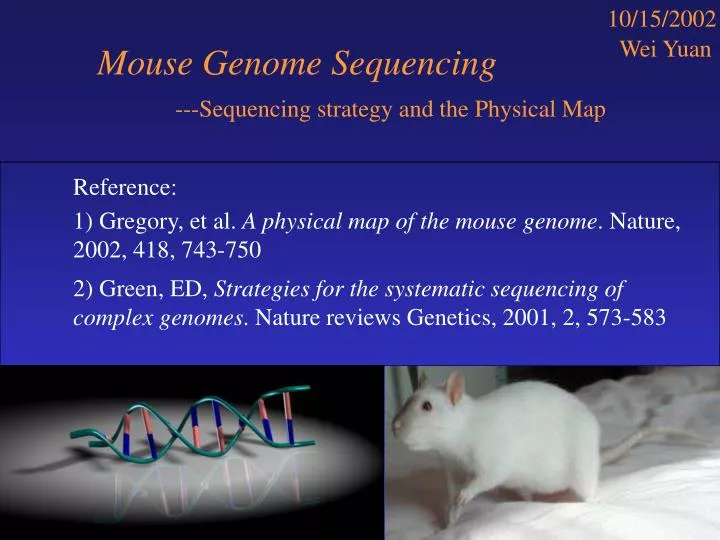 10/15/2002
Wei Yuan

Mouse Genome Sequencing

---Sequencing strategy and the Physical Map

Reference:

1) Gregory, et al. A physical map of the mouse genome. Nature, 2002, 418, 743-750

2) Green, ED, Strategies for the systematic sequencing of complex genomes. Nature reviews Genetics, 2001, 2, 573-583